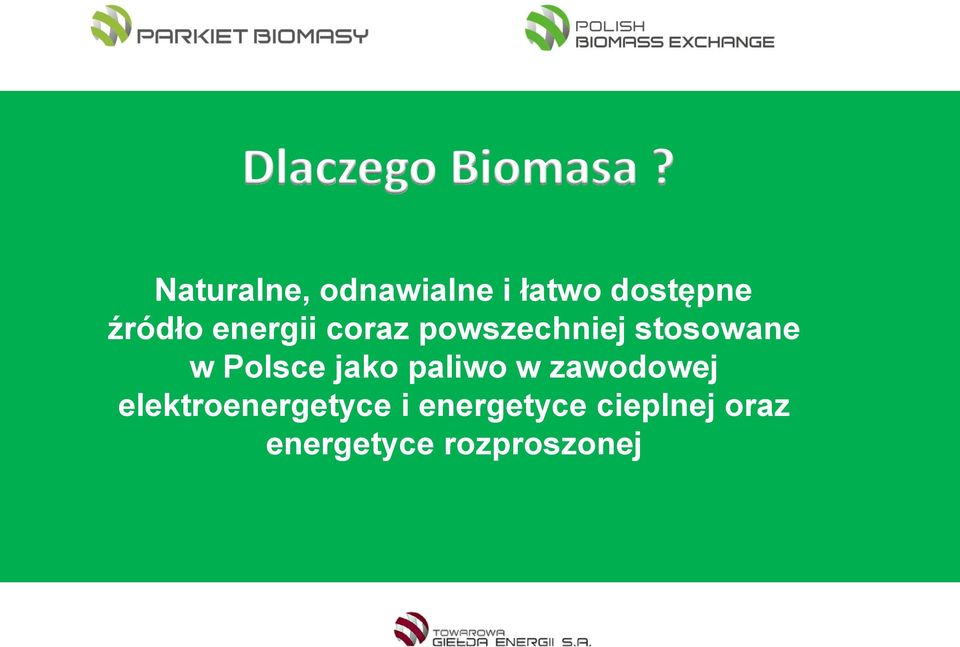 PARKIET BIOMASY

POLISH
BIOMASS EXCHANGE

Dlaczego Biomasa ?

Naturalne, odnawialne i łatwo dostępne źródło energii coraz powszechniej stosowane w Polsce jako paliwo w zawodowej elektroenergetyce i energetyce cieplnej oraz energetyce rozproszonej

TOWAROWA
GIEŁDA ENERGII S.A.